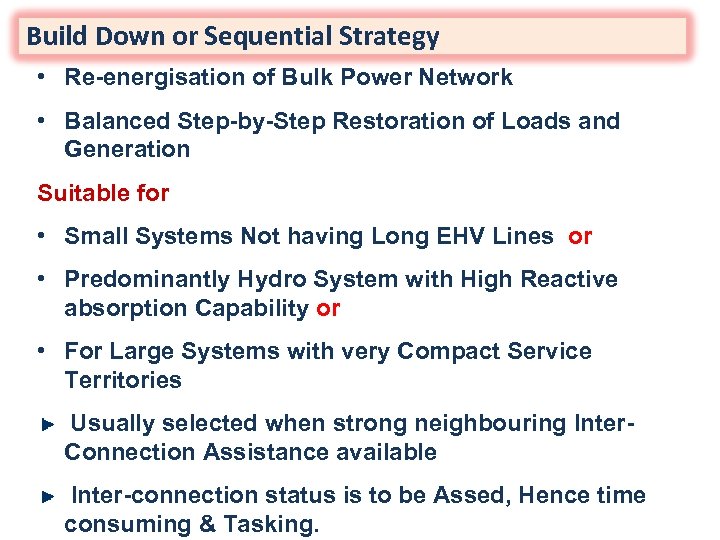 Build Down or Sequential Strategy

• Re-energisation of Bulk Power Network

• Balanced Step-by-Step Restoration of Loads and Generation

Suitable for

• Small Systems Not having Long EHV Lines or

• Predominantly Hydro System with High Reactive absorption Capability or

• For Large Systems with very Compact Service Territories

► Usually selected when strong neighbouring Inter-Connection Assistance available

► Inter-connection status is to be Assed, Hence time consuming & Tasking.